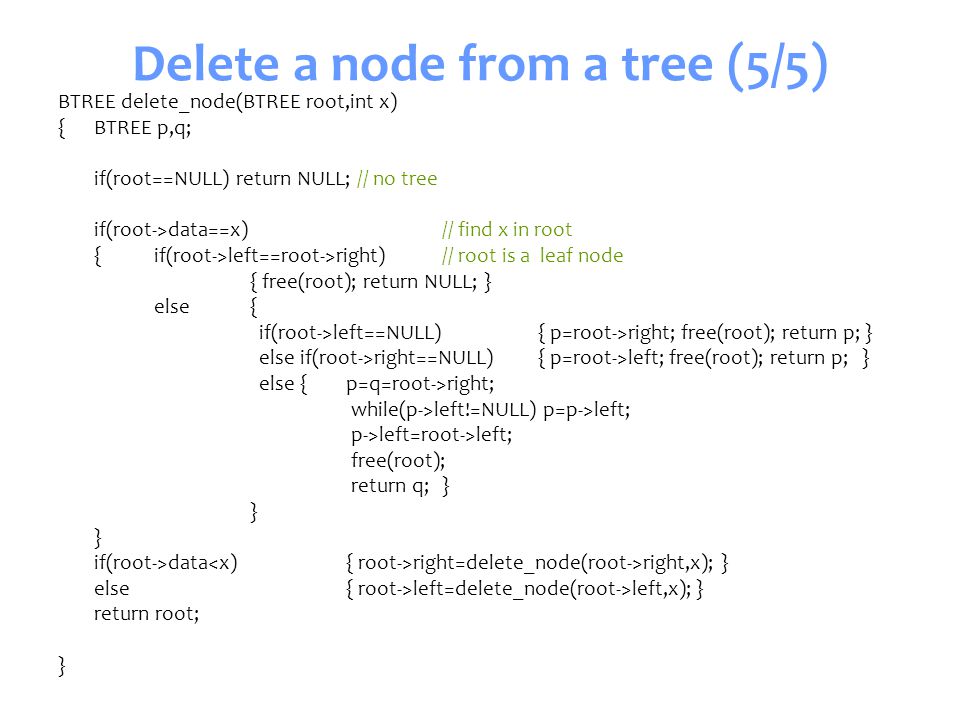 Delete a node from a tree (5/5)

BTREE delete_node(BTREE root,int x)
{ BTREE p,q;

if(root==NULL) return NULL; // no tree

if(root->data==x) // find x in root
{ if(root->left==root->right) // root is a leaf node
{ free(root); return NULL; }
else {
if(root->left==NULL) { p=root->right; free(root); return p; }
else if(root->right==NULL) { p=root->left; free(root); return p; }
else { p=q=root->right;
while(p->left!=NULL) p=p->left;
p->left=root->left;
free(root);
return q; }
}
}
if(root->data<x) { root->right=delete_node(root->right,x); }
else { root->left=delete_node(root->left,x); }
return root;

}